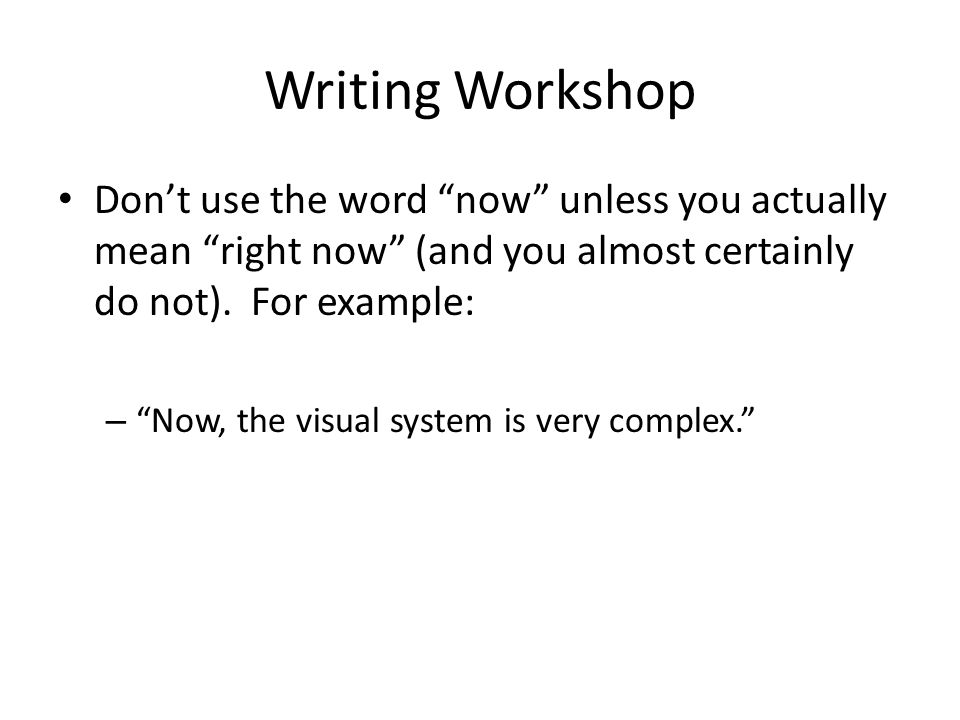 Writing Workshop

• Don’t use the word “now” unless you actually mean “right now” (and you almost certainly do not). For example:

– “Now, the visual system is very complex.”